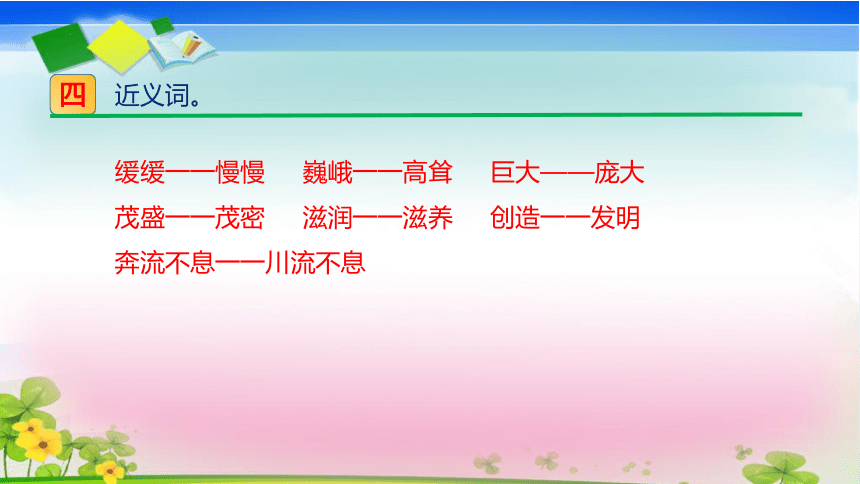 四 近义词。

缓缓——慢慢　巍峨——高耸　巨大——庞大

茂盛——茂密　滋润——滋养　创造——发明

奔流不息——川流不息